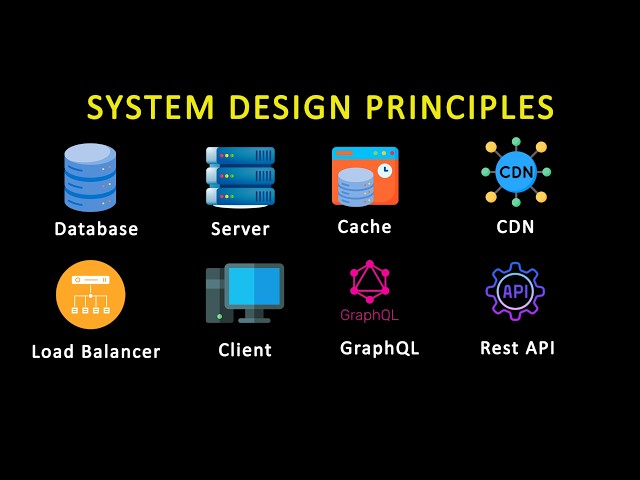 SYSTEM DESIGN PRINCIPLES

Database

Server

Cache

CDN

CDN

Load Balancer

Client

GraphQL

GraphQL

API

Rest API